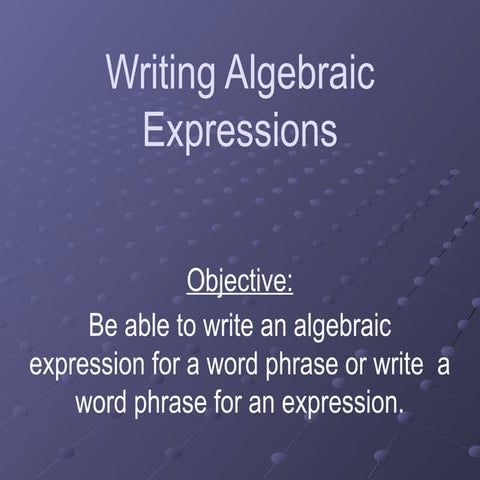 Writing Algebraic Expressions

Objective:

Be able to write an algebraic expression for a word phrase or write a word phrase for an expression.